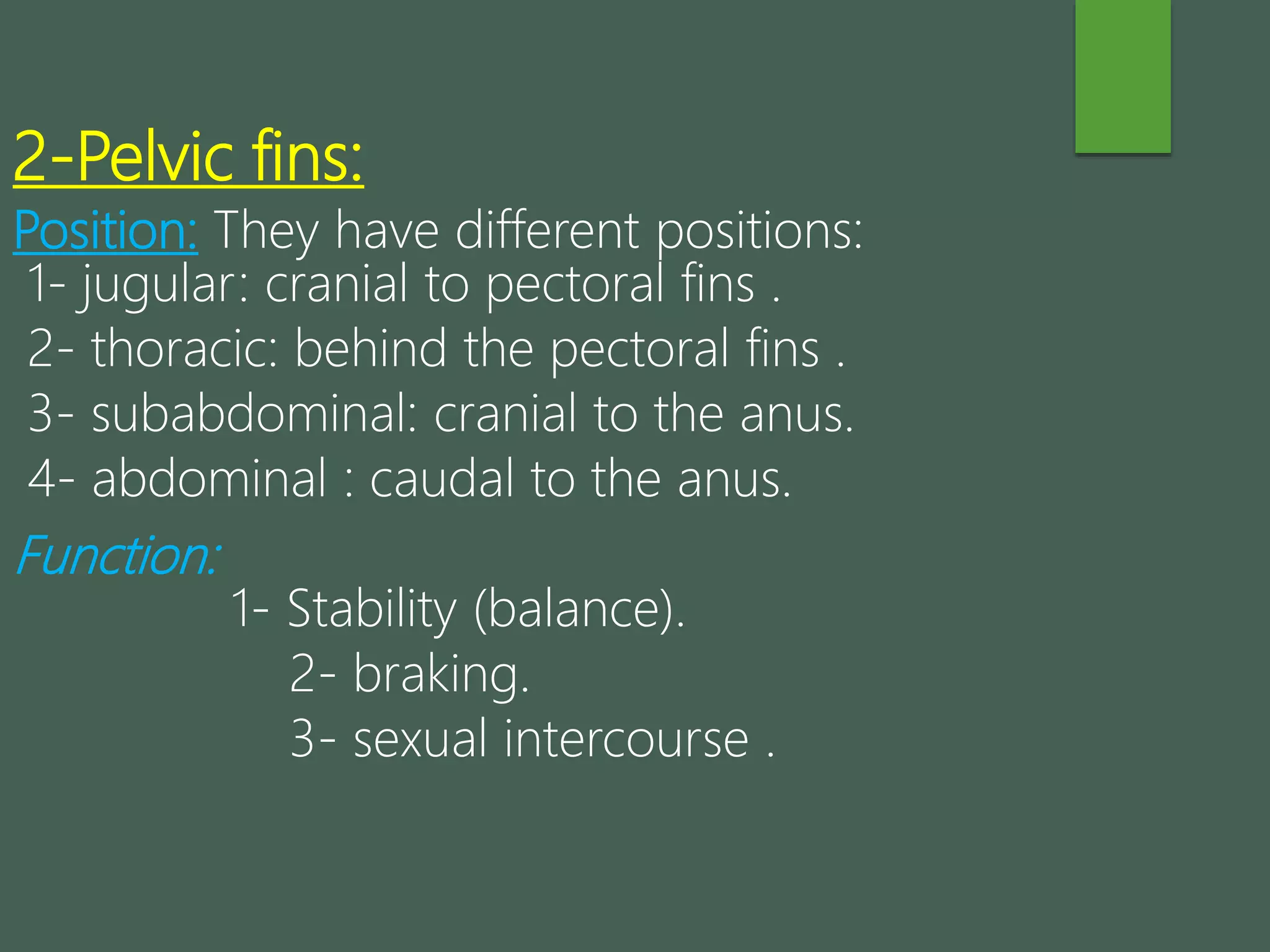 2-Pelvic fins:

Position: They have different positions:
1- jugular: cranial to pectoral fins .
2- thoracic: behind the pectoral fins .
3- subabdominal: cranial to the anus.
4- abdominal : caudal to the anus.

Function:
1- Stability (balance).
2- braking.
3- sexual intercourse .